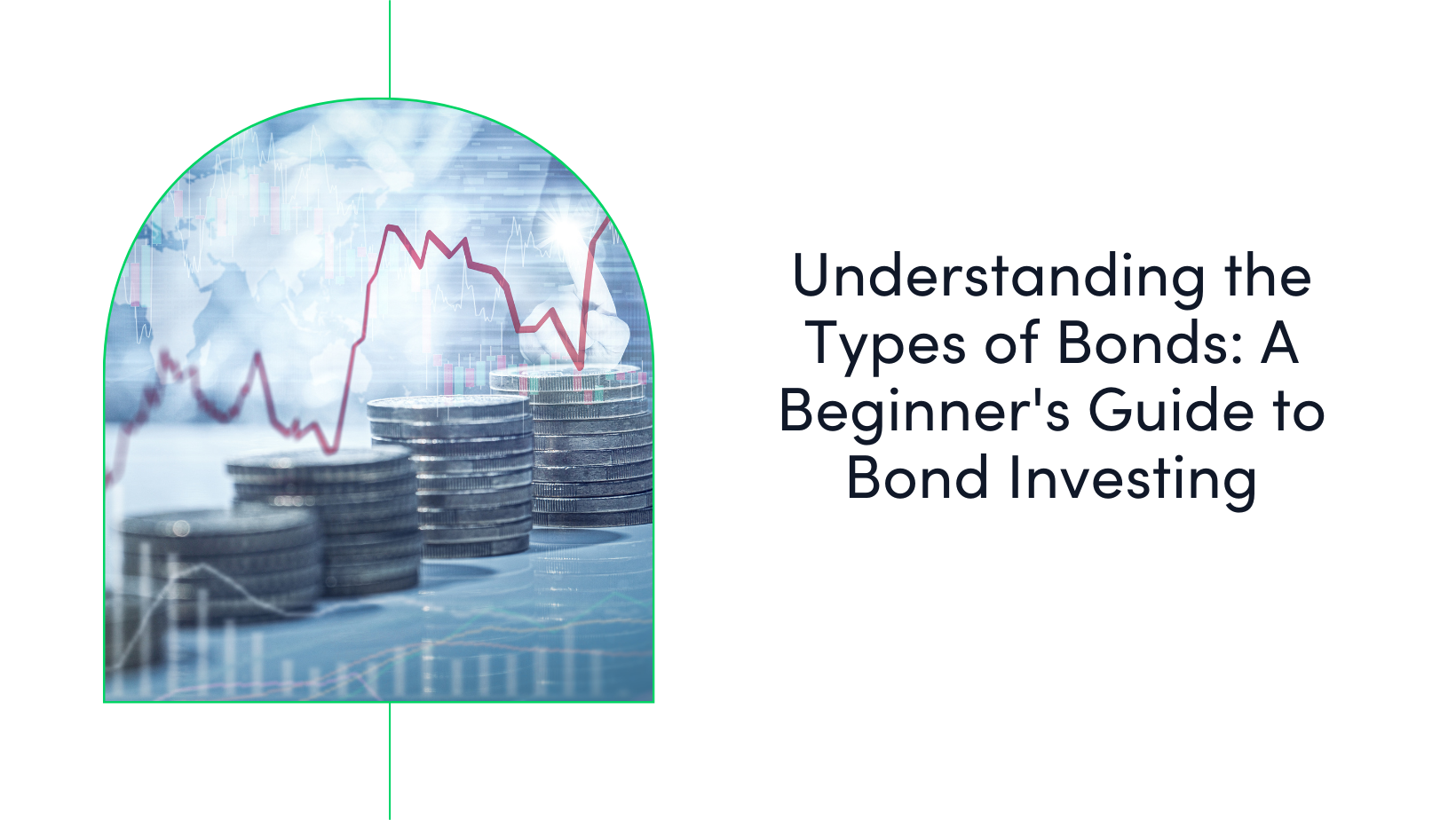 Understanding the Types of Bonds: A Beginner's Guide to Bond Investing